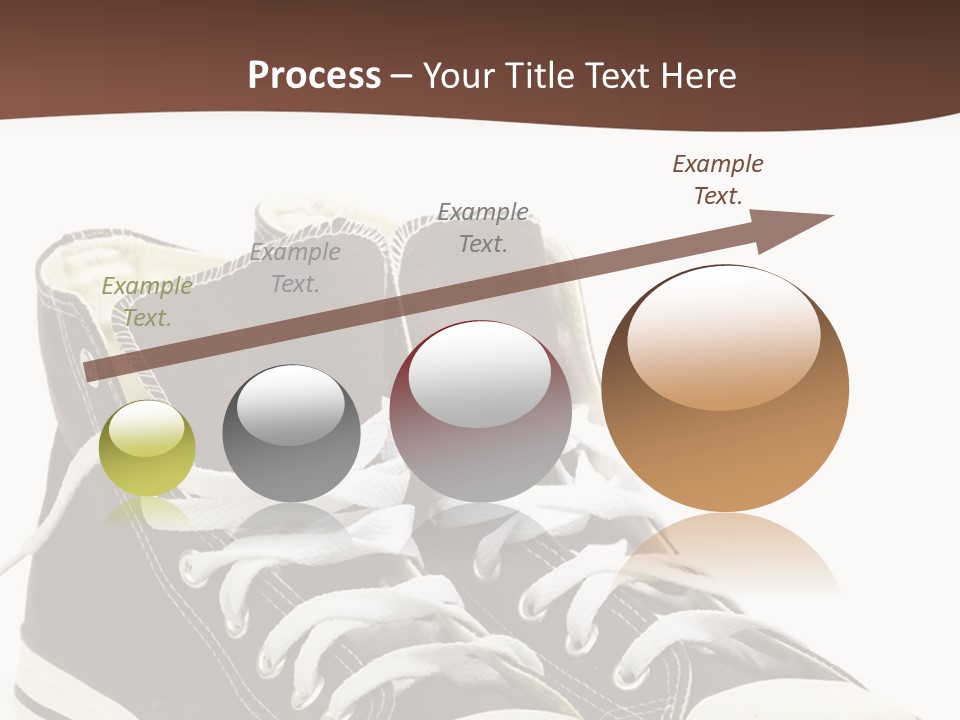 Process – Your Title Text Here

Example Text.

Example Text.

Example Text.

Example Text.